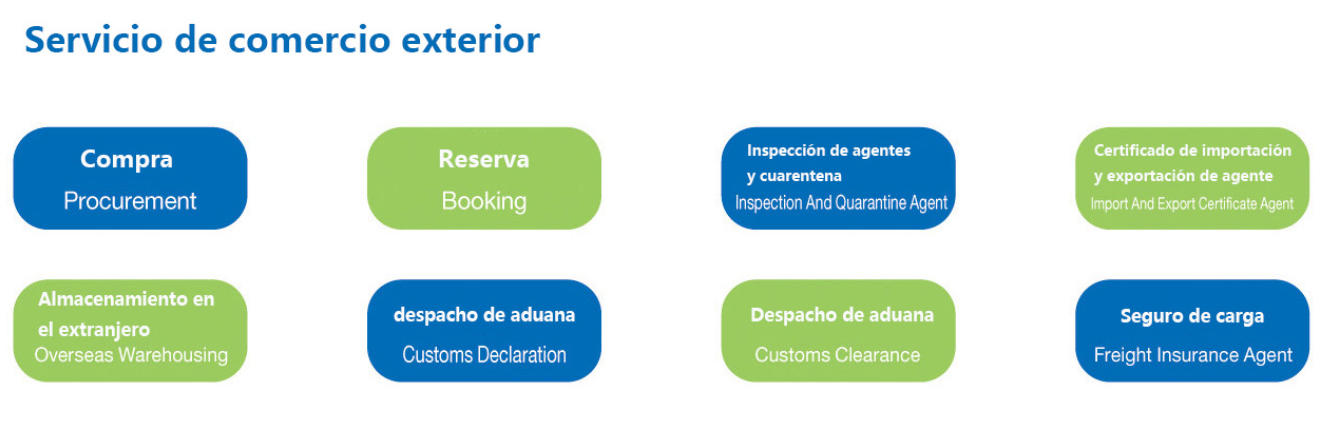 Servicio de comercio exterior

Compra
Procurement

Reserva
Booking

Inspección de agentes y cuarentena
Inspection And Quarantine Agent

Certificado de importación y exportación de agente
Import And Export Certificate Agent

Almacenamiento en el extranjero
Overseas Warehousing

despacho de aduana
Customs Declaration

Despacho de aduana
Customs Clearance

Seguro de carga
Freight Insurance Agent